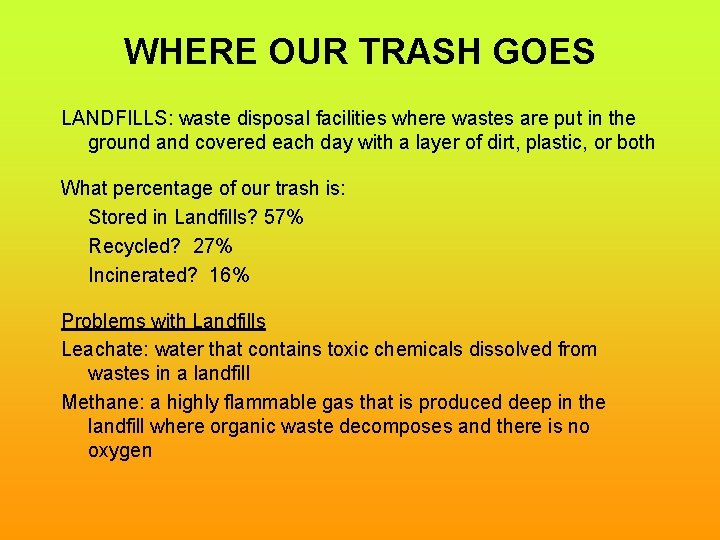 WHERE OUR TRASH GOES

LANDFILLS: waste disposal facilities where wastes are put in the ground and covered each day with a layer of dirt, plastic, or both

What percentage of our trash is:

Stored in Landfills? 57%

Recycled? 27%

Incinerated? 16%

Problems with Landfills

Leachate: water that contains toxic chemicals dissolved from wastes in a landfill

Methane: a highly flammable gas that is produced deep in the landfill where organic waste decomposes and there is no oxygen